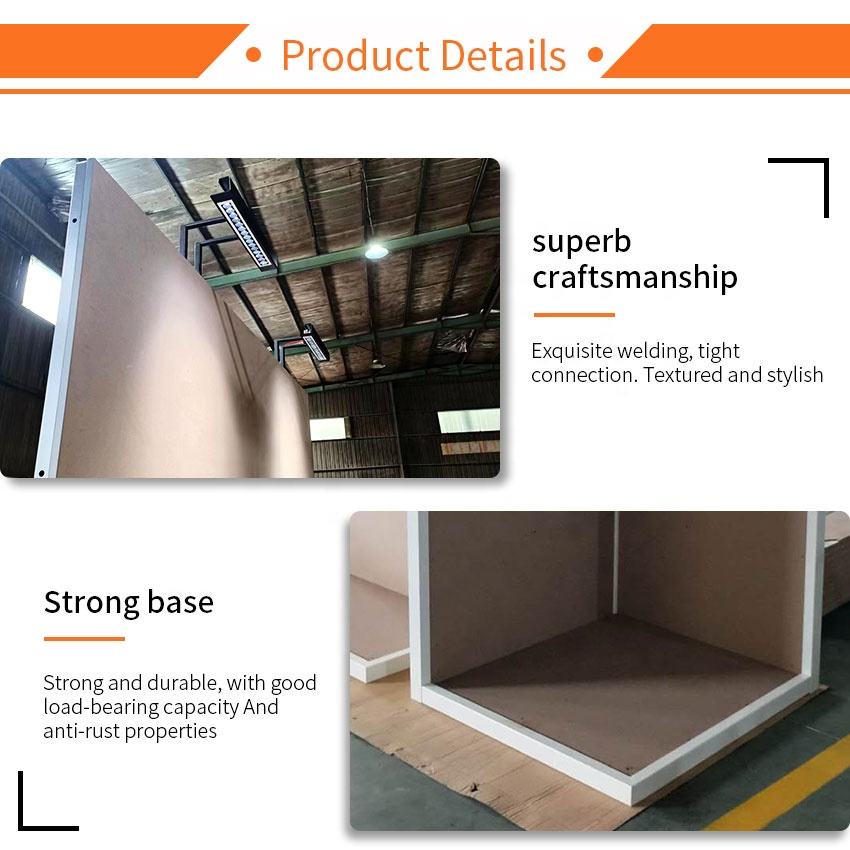 • Product Details •

superb craftsmanship

Exquisite welding, tight connection. Textured and stylish

Strong base

Strong and durable, with good load-bearing capacity And anti-rust properties